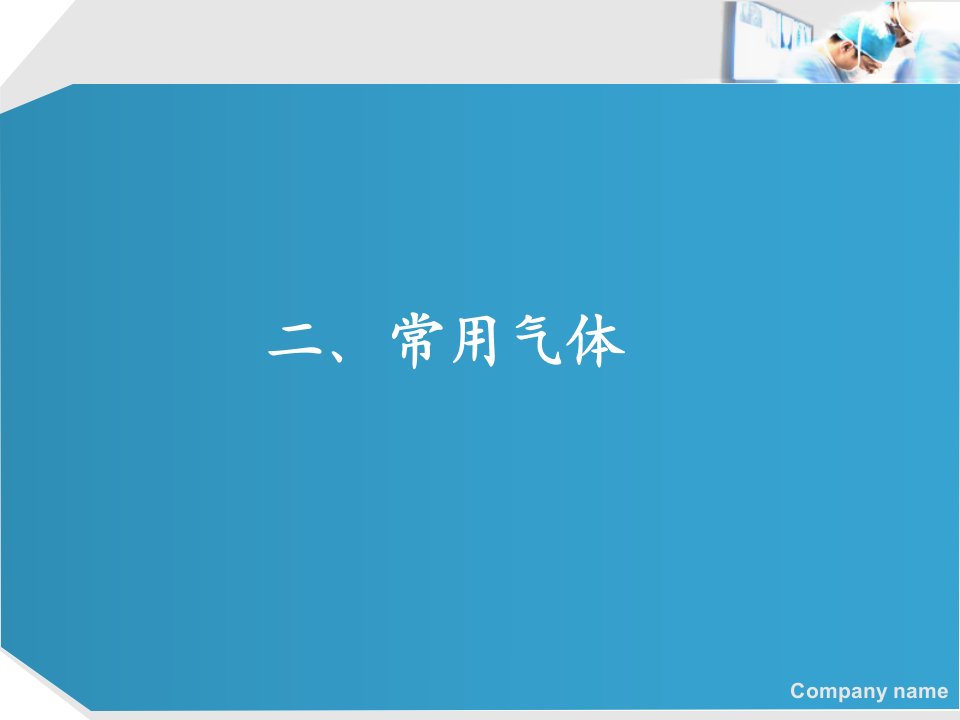 二、常用气体

Company name